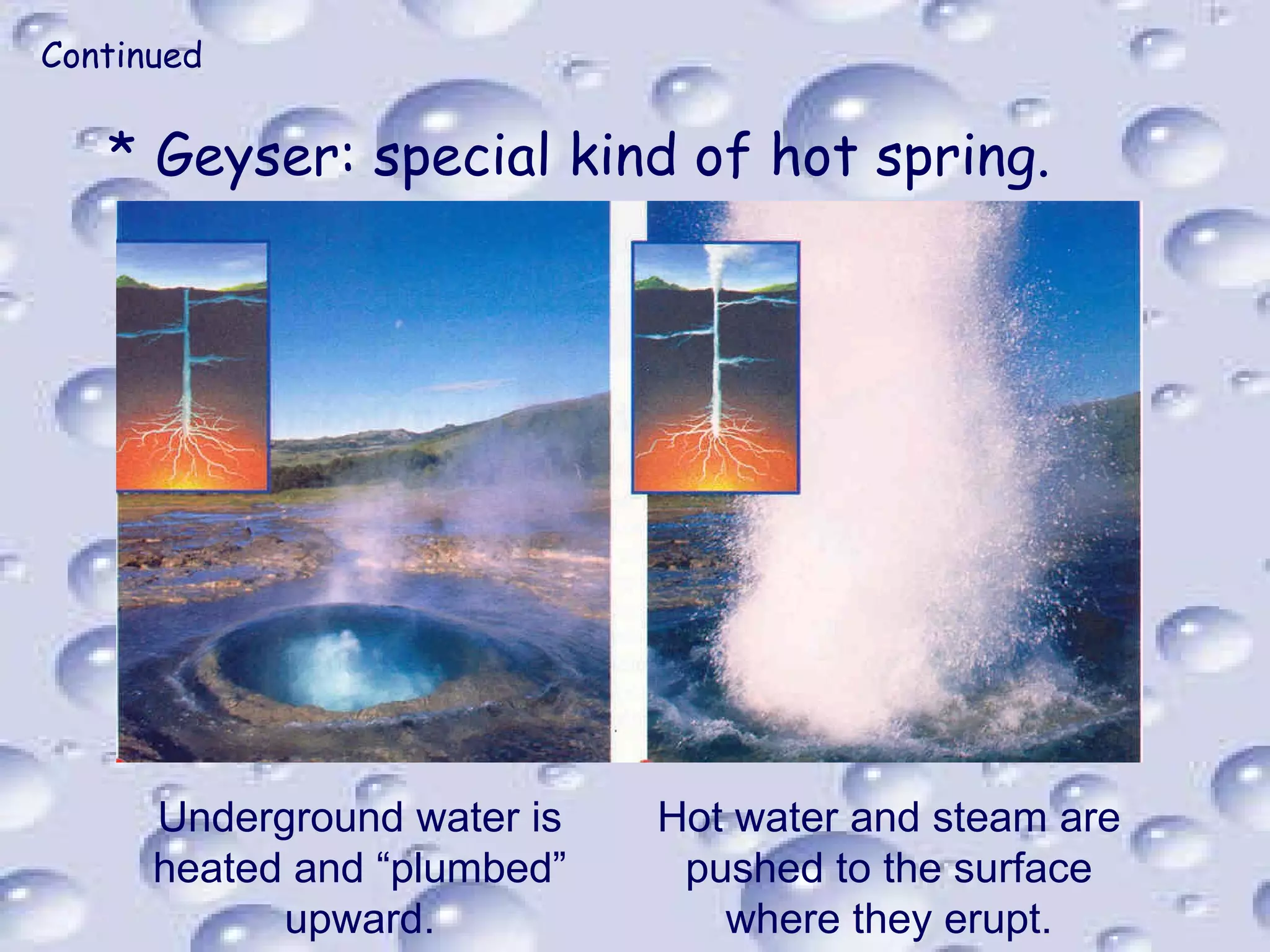 Continued

* Geyser: special kind of hot spring.

Underground water is heated and “plumbed” upward.

Hot water and steam are pushed to the surface where they erupt.